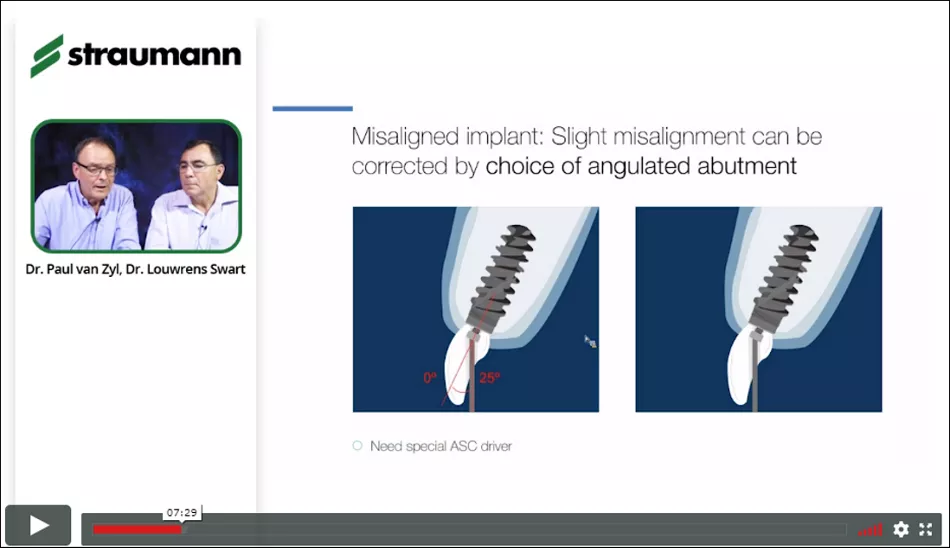 straumann

Dr. Paul van Zyl, Dr. Louwrens Swart

Misaligned implant: Slight misalignment can be corrected by choice of angulated abutment

0º

25º

Need special ASC driver

07:29